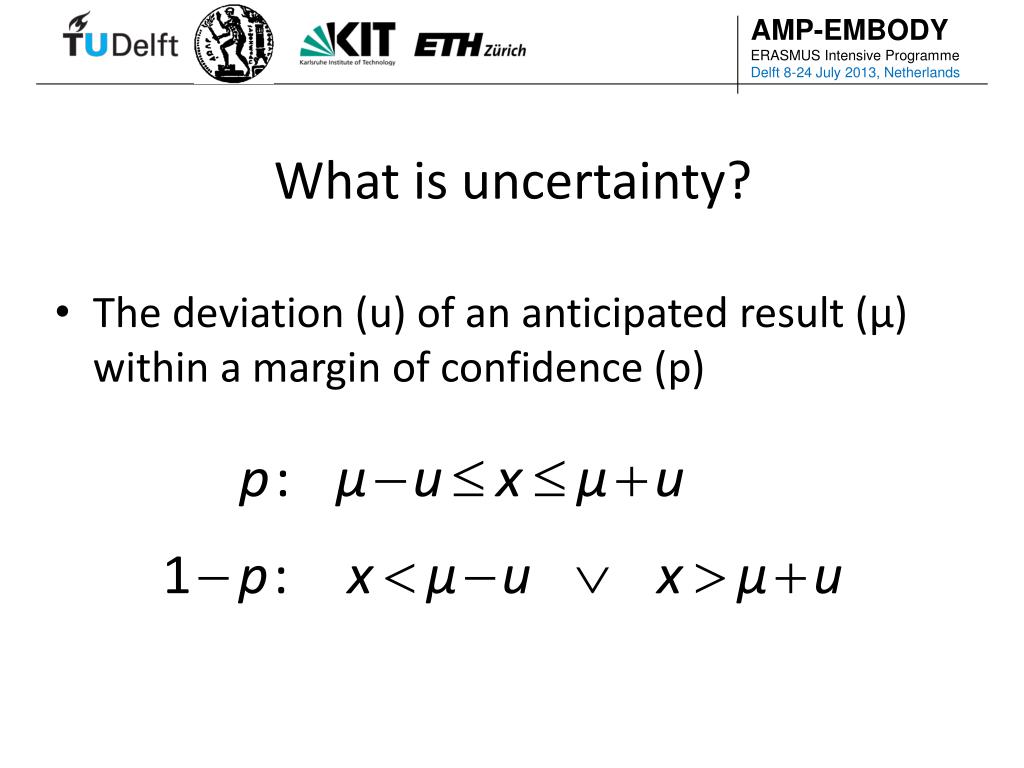 TUDelft KIT Karlsruhe Institute of Technology ETH Zürich

AMP-EMBODY
ERASMUS Intensive Programme
Delft 8-24 July 2013, Netherlands

What is uncertainty?

• The deviation (u) of an anticipated result (μ) within a margin of confidence (p)

$p: \quad \mu - u \leq x \leq \mu + u$

$1 - p: \quad x < \mu - u \quad \vee \quad x > \mu + u$